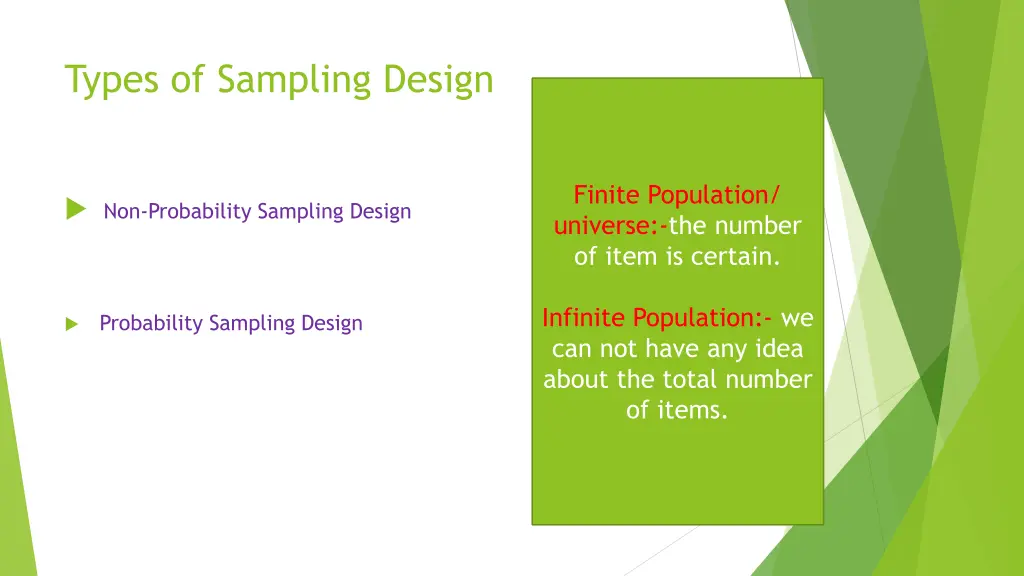 Types of Sampling Design

Non-Probability Sampling Design

Probability Sampling Design

Finite Population/ universe:-the number of item is certain.

Infinite Population:- we can not have any idea about the total number of items.